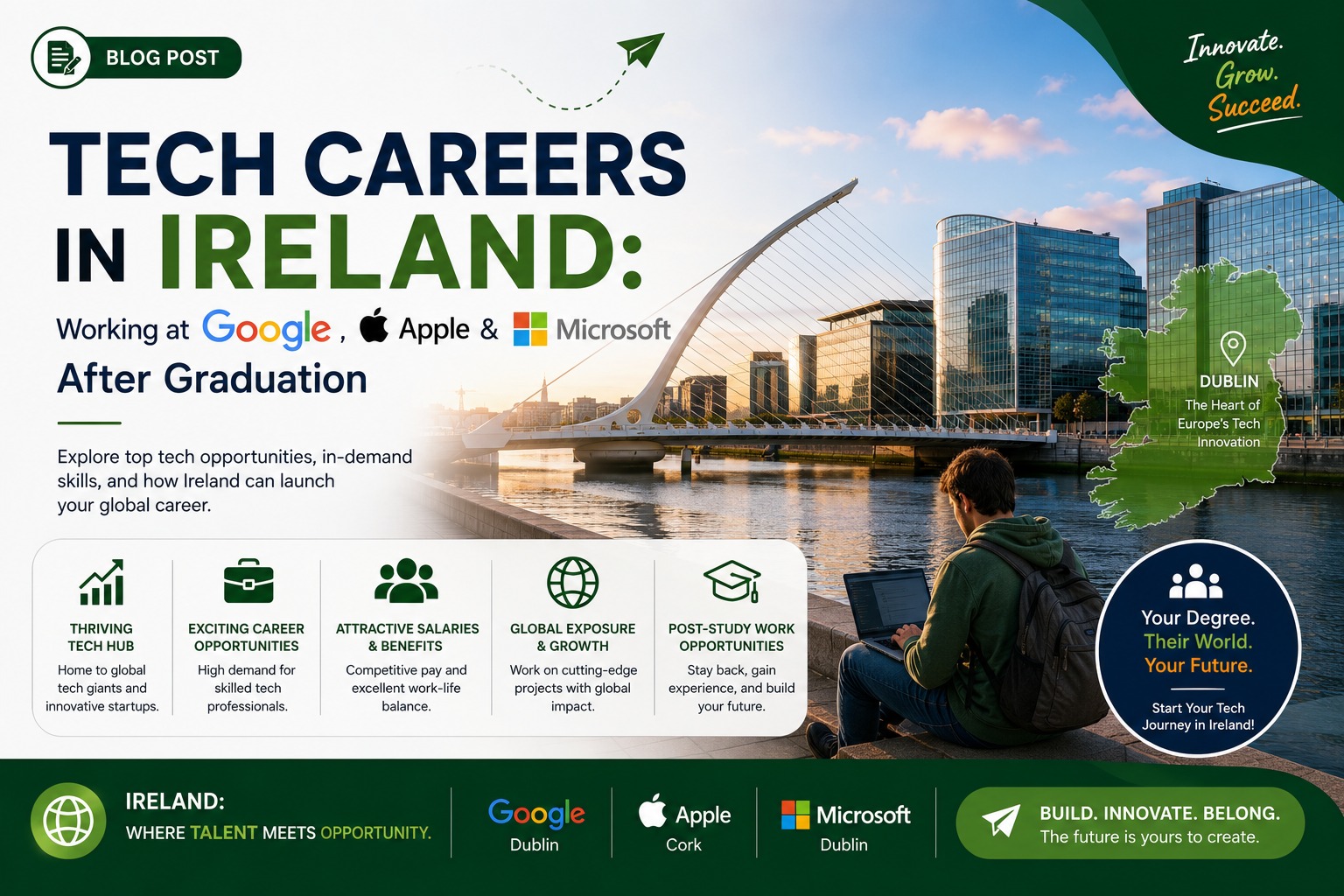 BLOG POST

Innovate. Grow. Succeed.

TECH CAREERS IN IRELAND:

Working at Google, Apple & Microsoft After Graduation

Explore top tech opportunities, in-demand skills, and how Ireland can launch your global career.

DUBLIN
The Heart of Europe's Tech Innovation

THRIVING TECH HUB
Home to global tech giants and innovative startups.

EXCITING CAREER OPPORTUNITIES
High demand for skilled tech professionals.

ATTRACTIVE SALARIES & BENEFITS
Competitive pay and excellent work-life balance.

GLOBAL EXPOSURE & GROWTH
Work on cutting-edge projects with global impact.

POST-STUDY WORK OPPORTUNITIES
Stay back, gain experience, and build your future.

Your Degree. Their World. Your Future.
Start Your Tech Journey in Ireland!

IRELAND:
WHERE TALENT MEETS OPPORTUNITY.

Google
Dublin

Apple
Cork

Microsoft
Dublin

BUILD. INNOVATE. BELONG.
The future is yours to create.